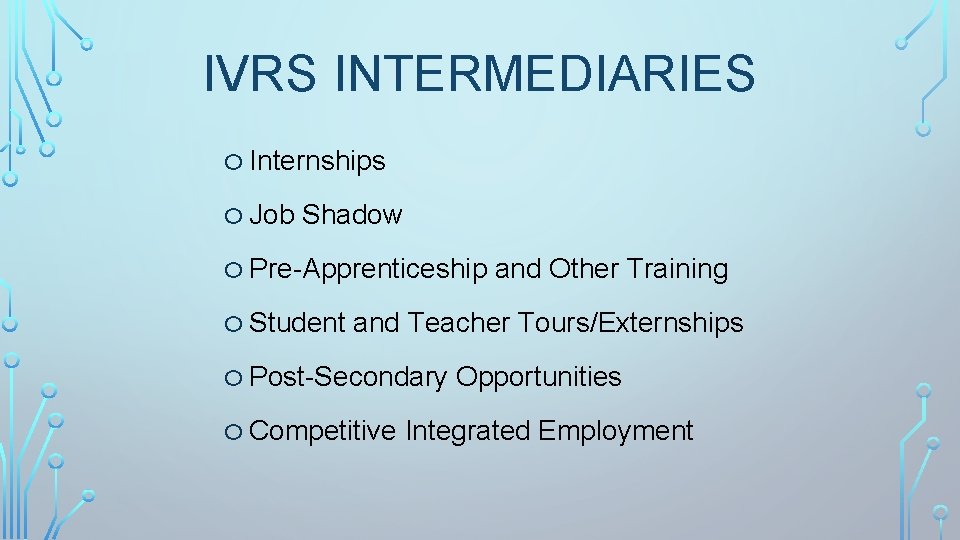 IVRS INTERMEDIARIES

○ Internships

○ Job Shadow

○ Pre-Apprenticeship and Other Training

○ Student and Teacher Tours/Externships

○ Post-Secondary Opportunities

○ Competitive Integrated Employment